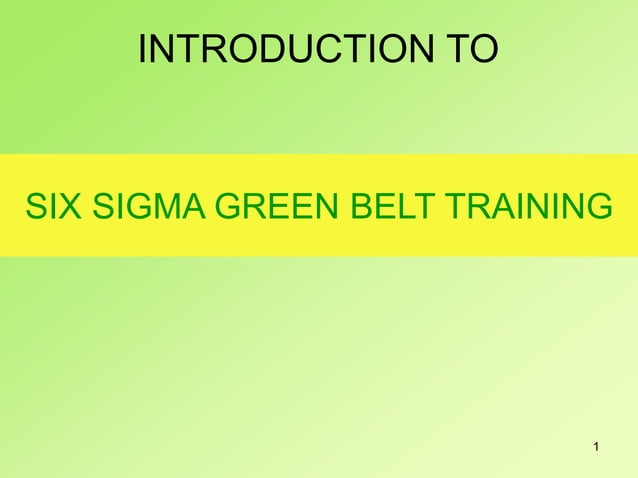 INTRODUCTION TO

SIX SIGMA GREEN BELT TRAINING

1